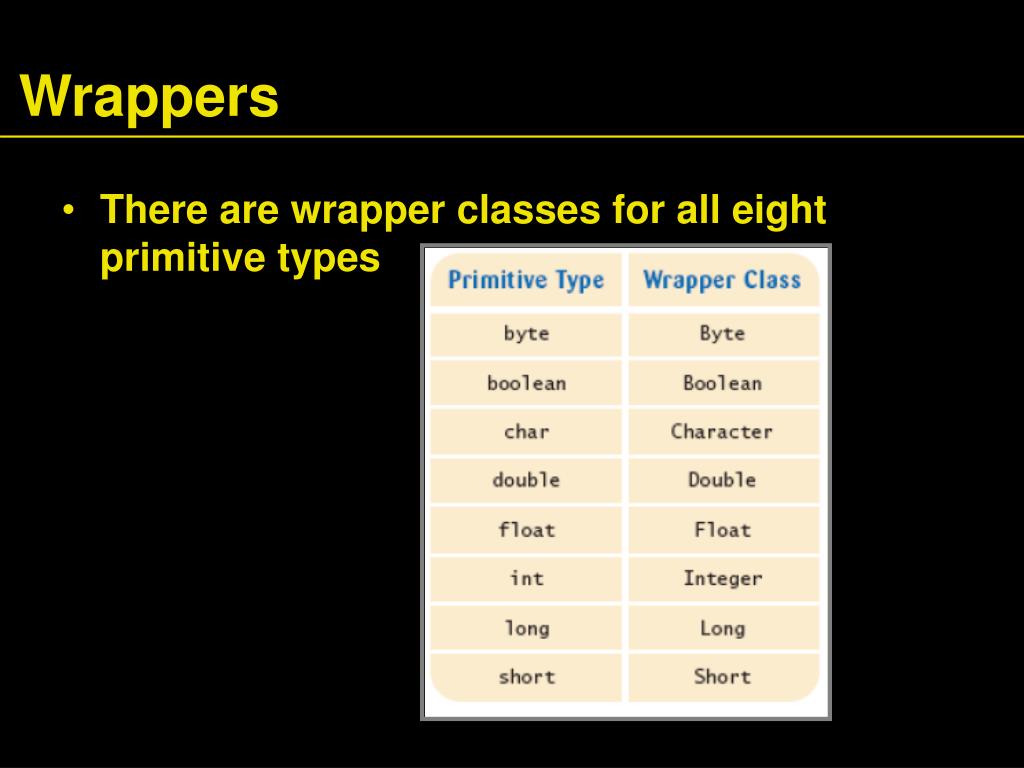 Wrappers

• There are wrapper classes for all eight primitive types

| Primitive Type | Wrapper Class |
|---|---|
| byte | Byte |
| boolean | Boolean |
| char | Character |
| double | Double |
| float | Float |
| int | Integer |
| long | Long |
| short | Short |